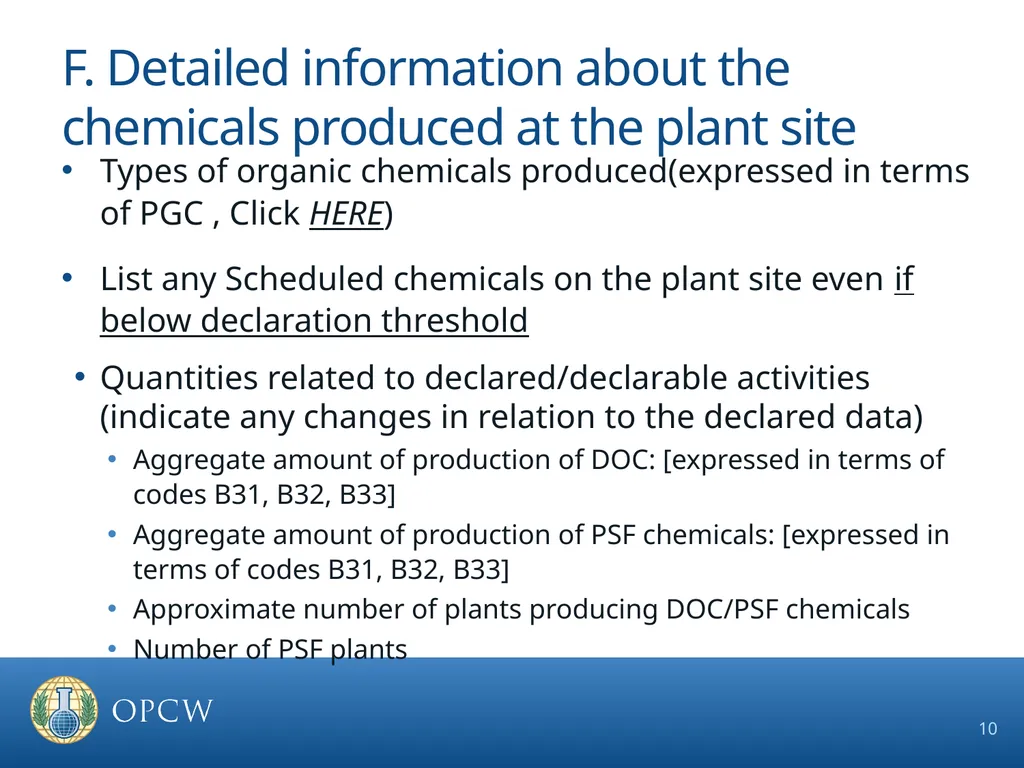 F. Detailed information about the chemicals produced at the plant site

• Types of organic chemicals produced(expressed in terms of PGC , Click HERE)

• List any Scheduled chemicals on the plant site even if below declaration threshold

• Quantities related to declared/declarable activities (indicate any changes in relation to the declared data)
  • Aggregate amount of production of DOC: [expressed in terms of codes B31, B32, B33]
  • Aggregate amount of production of PSF chemicals: [expressed in terms of codes B31, B32, B33]
  • Approximate number of plants producing DOC/PSF chemicals
  • Number of PSF plants

OPCW

10